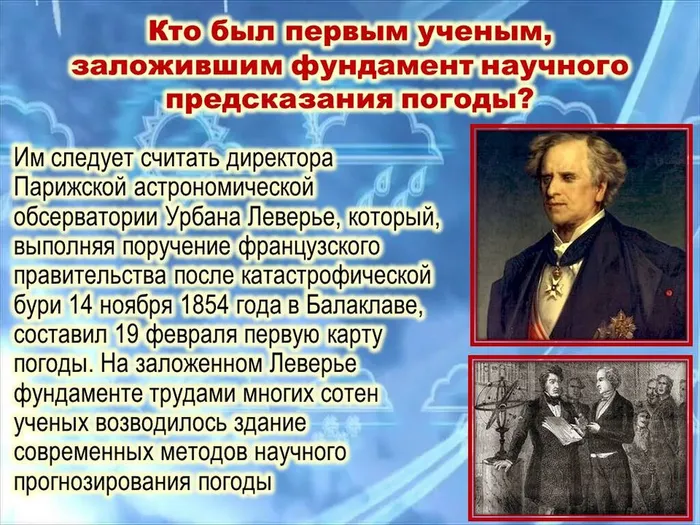 Кто был первым ученым, заложившим фундамент научного предсказания погоды?

Им следует считать директора Парижской астрономической обсерватории Урбана Леверье, который, выполняя поручение французского правительства после катастрофической бури 14 ноября 1854 года в Балаклаве, составил 19 февраля первую карту погоды. На заложенном Леверье фундаменте трудами многих сотен ученых возводилось здание современных методов научного прогнозирования погоды